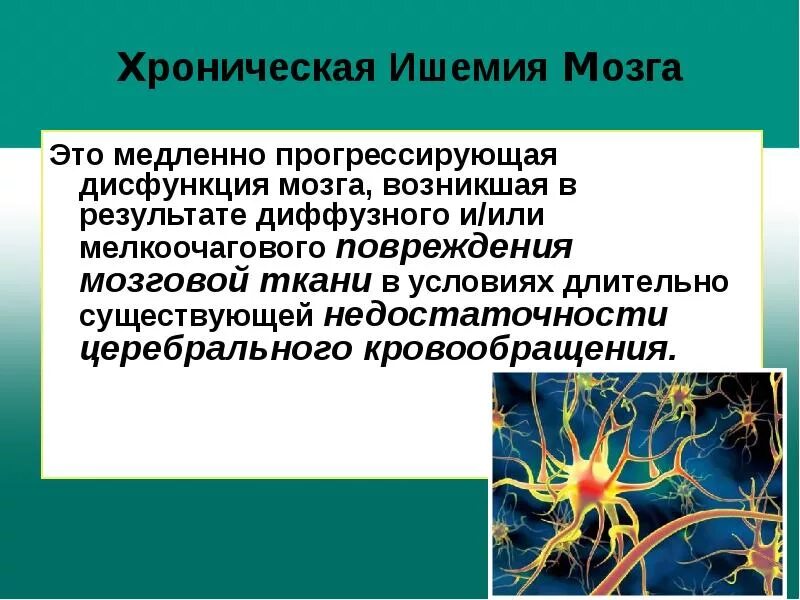 Хроническая Ишемия Мозга

Это медленно прогрессирующая дисфункция мозга, возникшая в результате диффузного и/или мелкоочагового повреждения мозговой ткани в условиях длительно существующей недостаточности церебрального кровообращения.